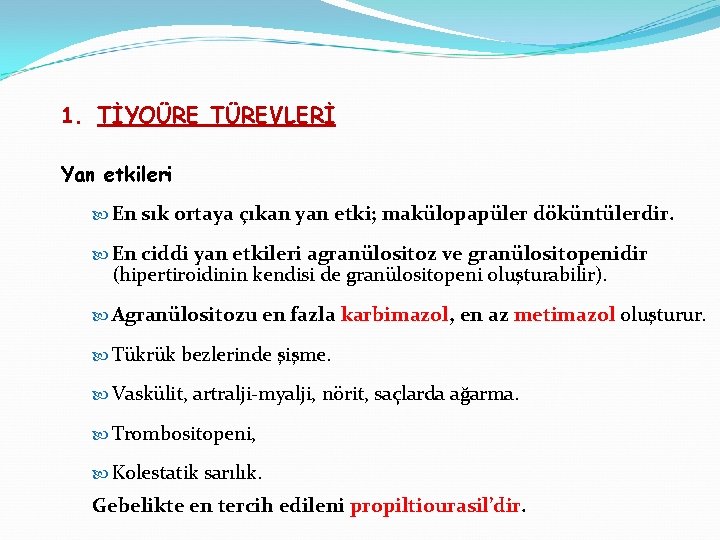 1. TİYOÜRE TÜREVLERİ

Yan etkileri

En sık ortaya çıkan yan etki; makülopapüler döküntülerdir.

En ciddi yan etkileri agranülositoz ve granülositopenidir (hipertiroidinin kendisi de granülositopeni oluşturabilir).

Agranülositozu en fazla karbimazol, en az metimazol oluşturur.

Tükrük bezlerinde şişme.

Vaskülit, artralji-myalji, nörit, saçlarda ağarma.

Trombositopeni,

Kolestatik sarılık.

Gebelikte en tercih edileni propiltiourasil'dir.